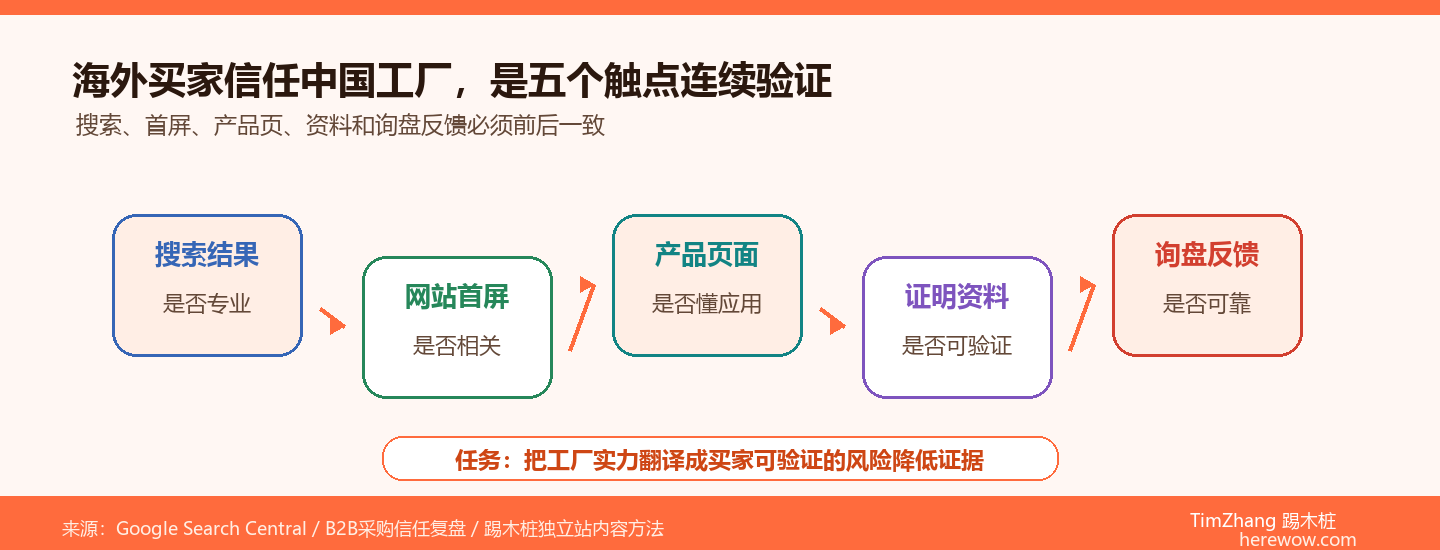 海外买家信任中国工厂，是五个触点连续验证

搜索、首屏、产品页、资料和询盘反馈必须前后一致

搜索结果
是否专业

网站首屏
是否相关

产品页面
是否懂应用

证明资料
是否可验证

询盘反馈
是否可靠

任务：把工厂实力翻译成买家可验证的风险降低证据

来源：Google Search Central / B2B采购信任复盘 / 踢木桩独立站内容方法

TimZhang 踢木桩
herewow.com